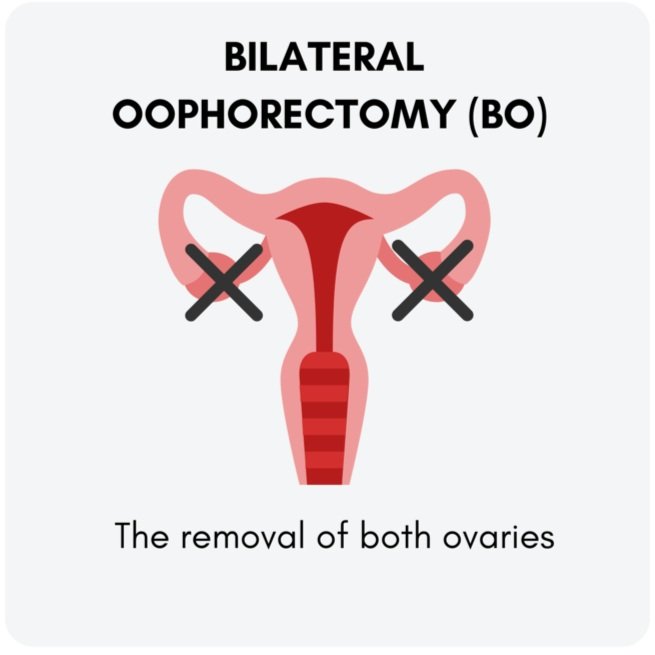 BILATERAL OOPHORECTOMY (BO)

The removal of both ovaries